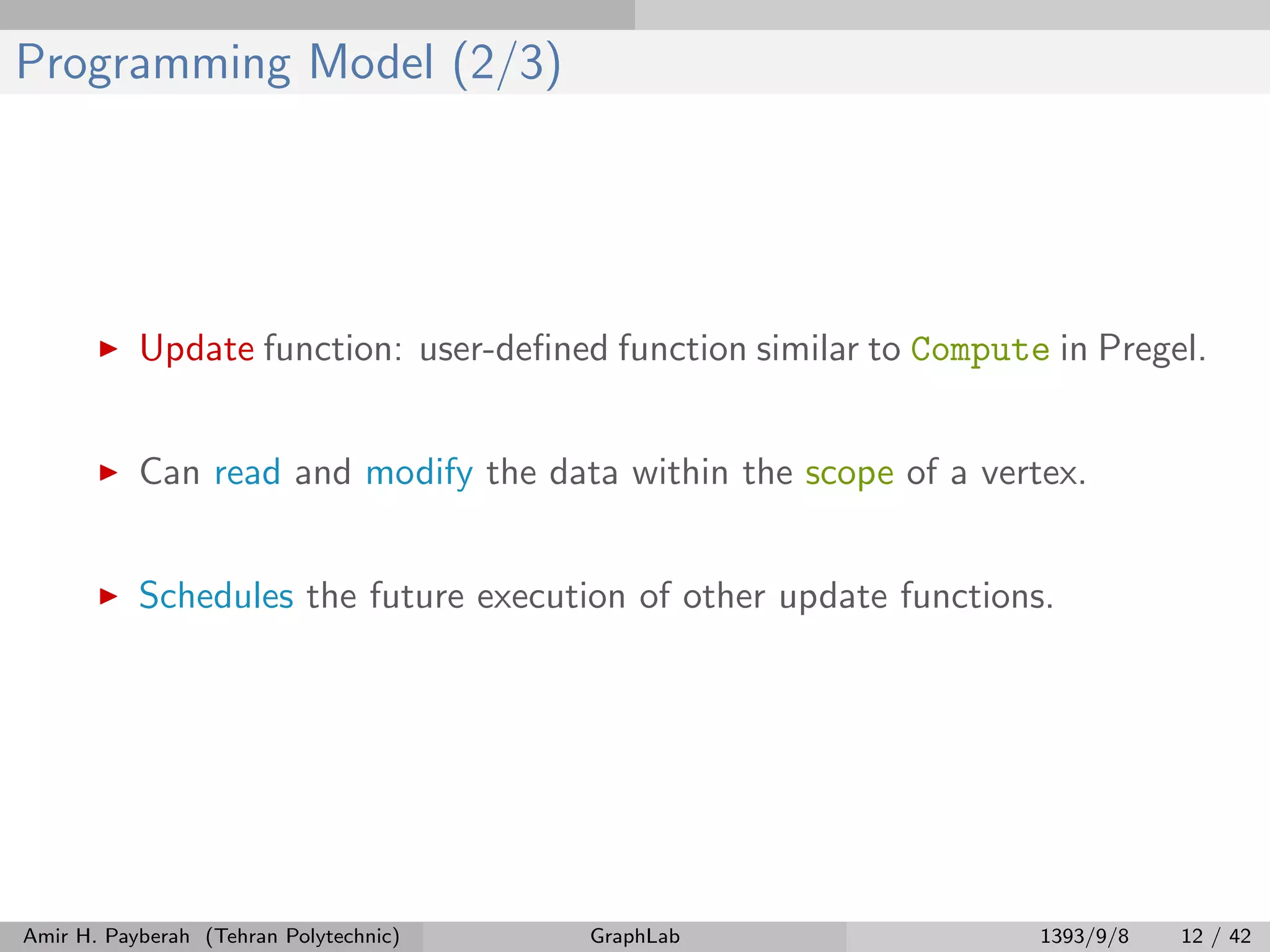 Programming Model (2/3)

▶ Update function: user-defined function similar to Compute in Pregel.

▶ Can read and modify the data within the scope of a vertex.

▶ Schedules the future execution of other update functions.

Amir H. Payberah (Tehran Polytechnic) GraphLab 1393/9/8 12 / 42